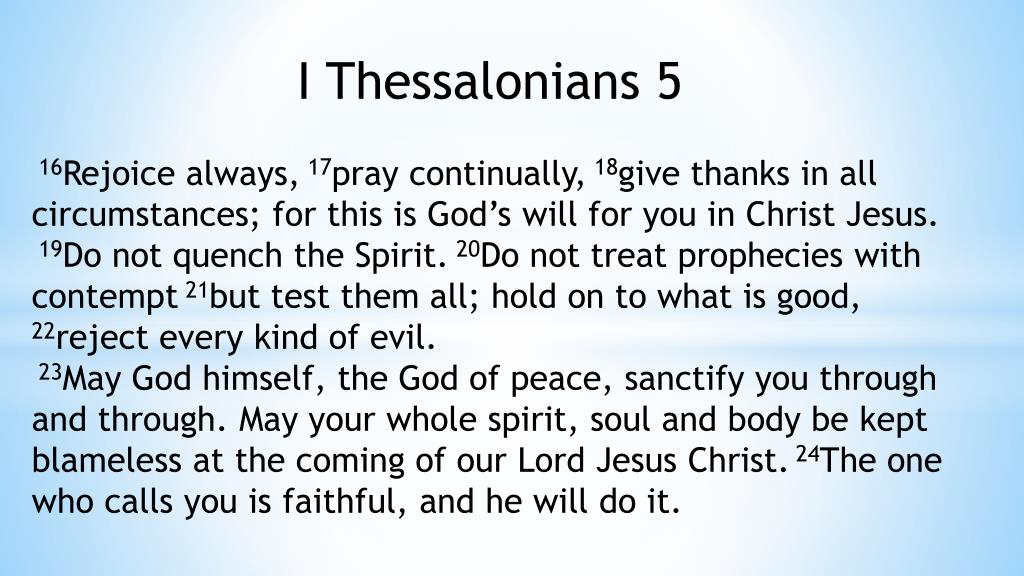 I Thessalonians 5

$^{16}$Rejoice always, $^{17}$pray continually, $^{18}$give thanks in all circumstances; for this is God’s will for you in Christ Jesus. $^{19}$Do not quench the Spirit. $^{20}$Do not treat prophecies with contempt $^{21}$but test them all; hold on to what is good, $^{22}$reject every kind of evil.
$^{23}$May God himself, the God of peace, sanctify you through and through. May your whole spirit, soul and body be kept blameless at the coming of our Lord Jesus Christ. $^{24}$The one who calls you is faithful, and he will do it.